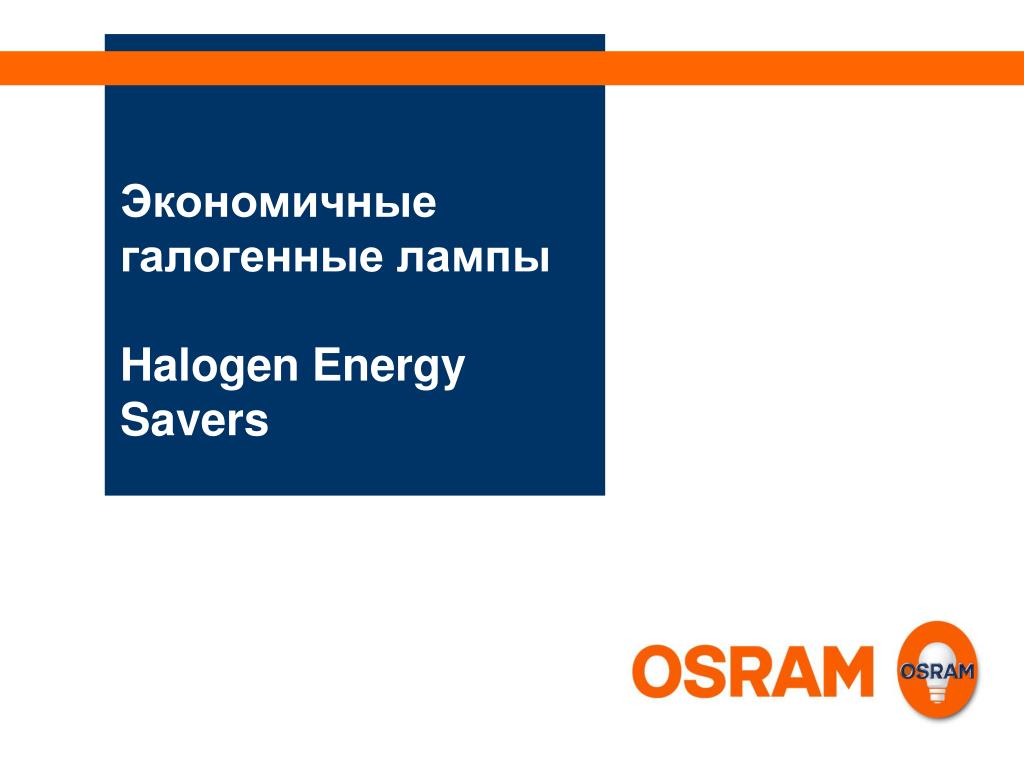 Экономичные галогенные лампы

Halogen Energy Savers

OSRAM

OSRAM